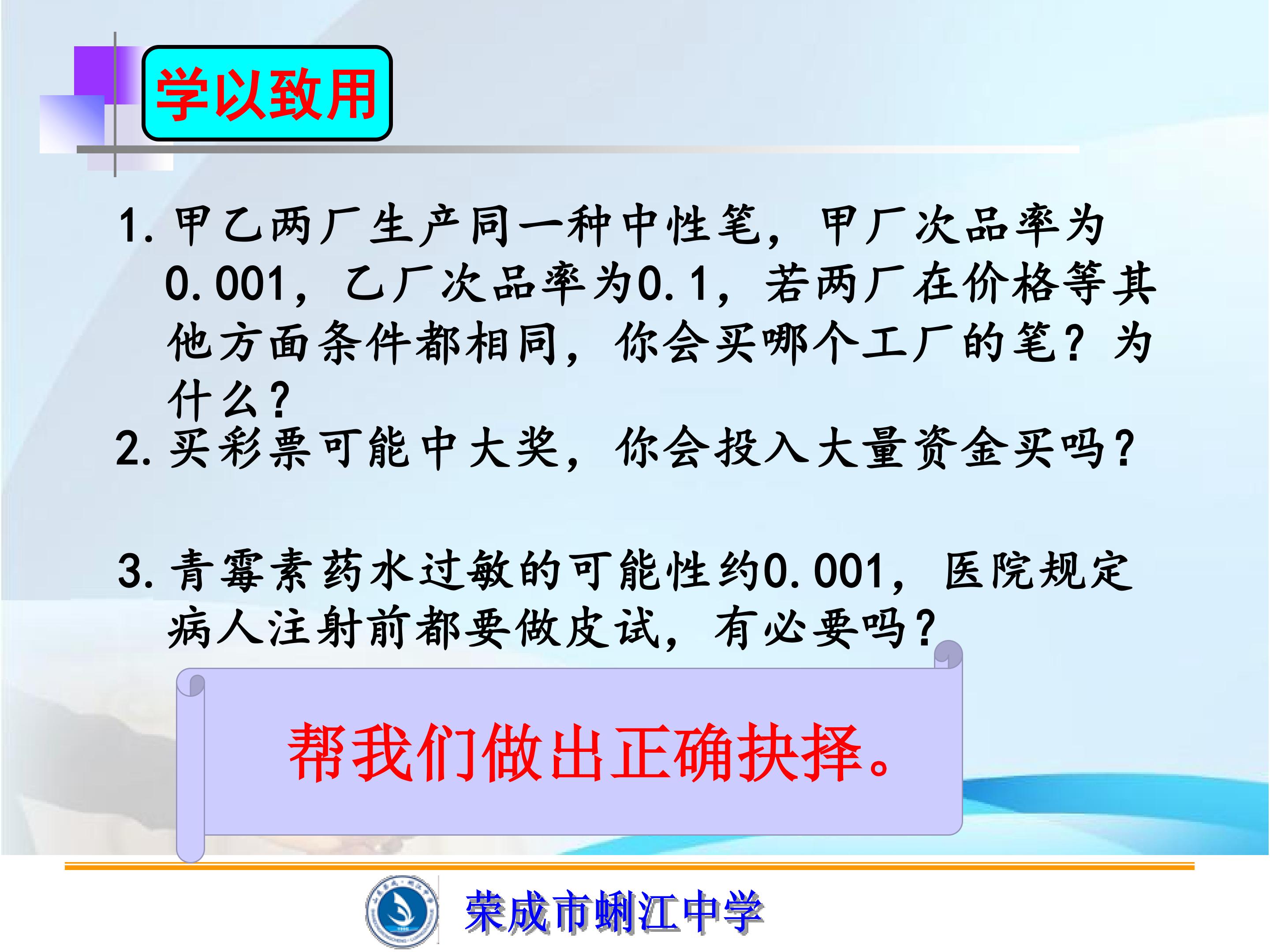 学以致用

1.甲乙两厂生产同一种中性笔，甲厂次品率为0.001，乙厂次品率为0.1，若两厂在价格等其他方面条件都相同，你会买哪个工厂的笔？为什么？

2.买彩票可能中大奖，你会投入大量资金买吗？

3.青霉素药水过敏的可能性约0.001，医院规定病人注射前都要做皮试，有必要吗？

帮我们做出正确抉择。

荣成市蜊江中学